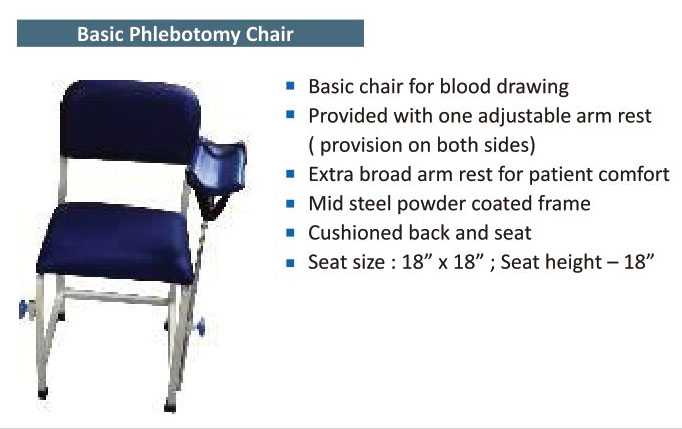 Basic Phlebotomy Chair

- Basic chair for blood drawing
- Provided with one adjustable arm rest ( provision on both sides)
- Extra broad arm rest for patient comfort
- Mid steel powder coated frame
- Cushioned back and seat
- Seat size : 18” x 18” ; Seat height – 18”